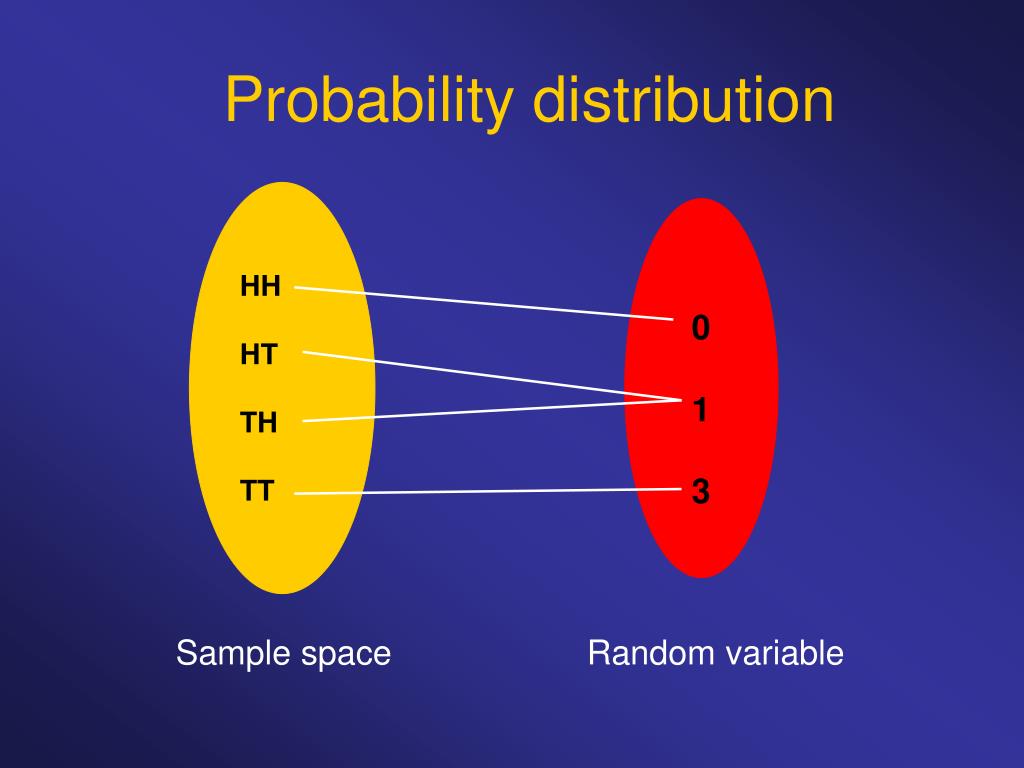 Probability distribution

HH
HT
TH
TT

0
1
3

Sample space

Random variable